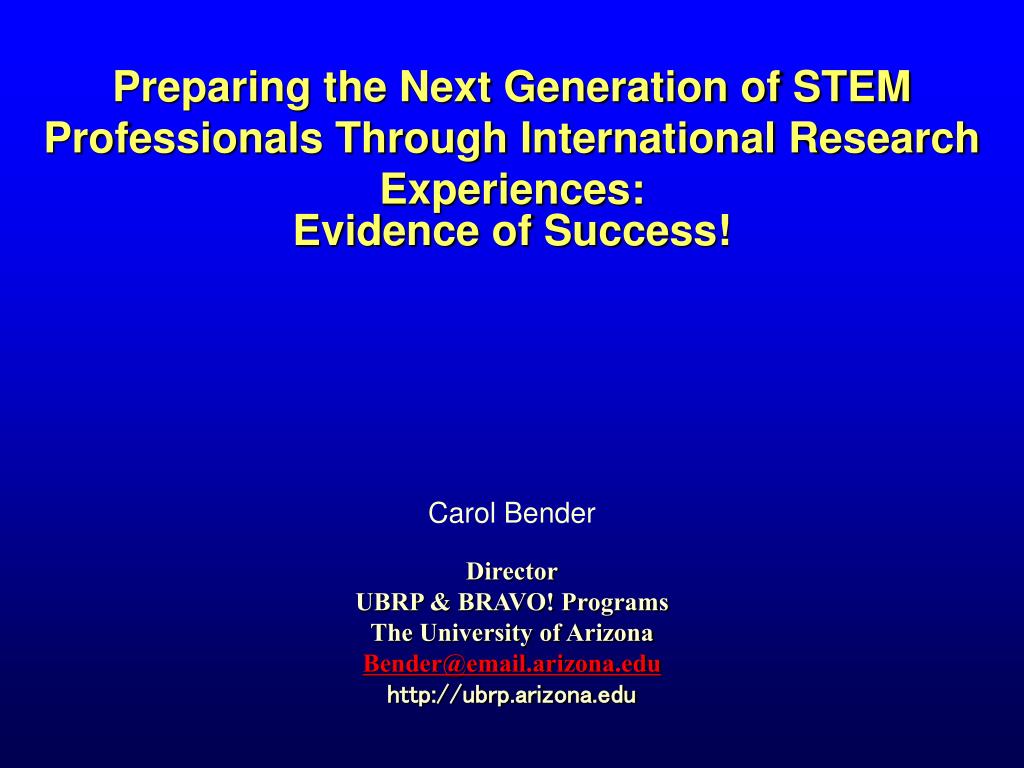 Preparing the Next Generation of STEM Professionals Through International Research Experiences:
Evidence of Success!

Carol Bender

Director
UBRP & BRAVO! Programs
The University of Arizona
Bender@email.arizona.edu
http://ubrp.arizona.edu